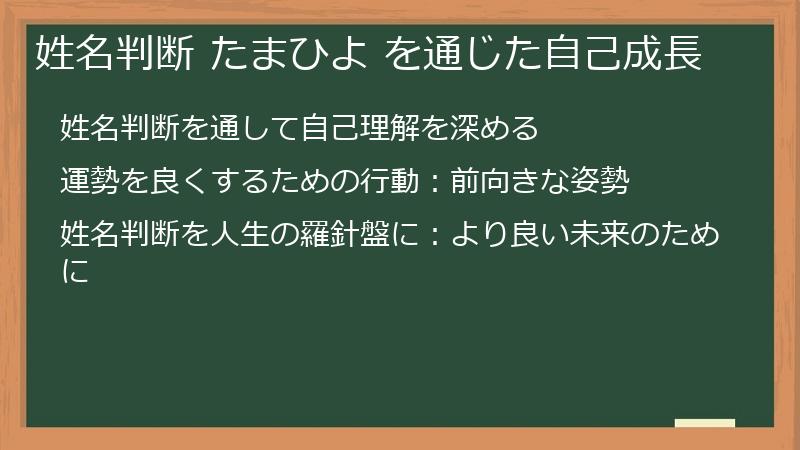 姓名判断 たまひよ を通じた自己成長

姓名判断を通して自己理解を深める

運勢を良くするための行動：前向きな姿勢

姓名判断を人生の羅針盤に：より良い未来のために